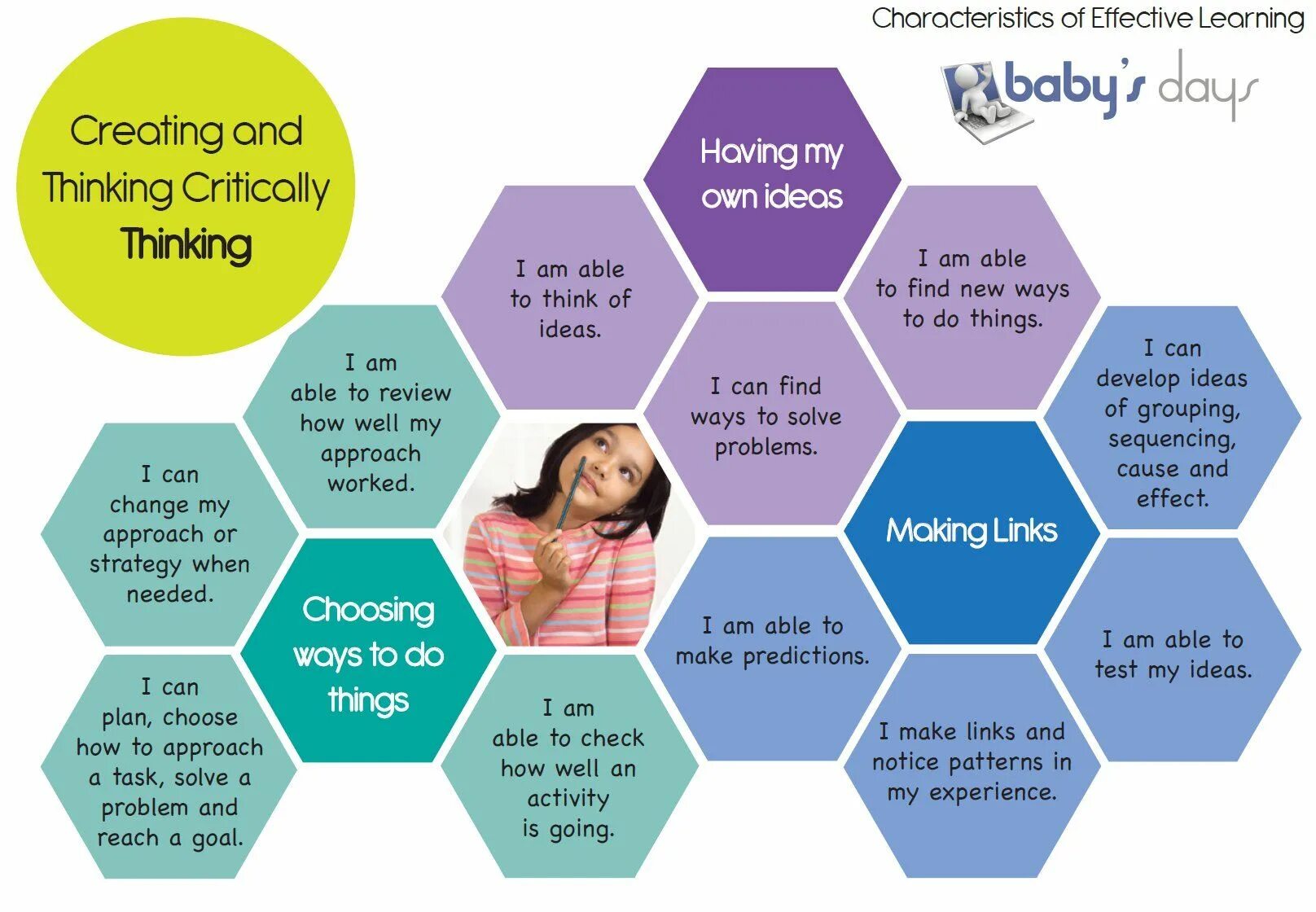 Characteristics of Effective Learning

baby's days

Creating and Thinking Critically Thinking

Having my own ideas

I am able to think of ideas.

I am able to find new ways to do things.

I can find ways to solve problems.

Making Links

I can develop ideas of grouping, sequencing, cause and effect.

I am able to make predictions.

I am able to test my ideas.

I make links and notice patterns in my experience.

Choosing ways to do things

I am able to review how well my approach worked.

I can change my approach or strategy when needed.

I can plan, choose how to approach a task, solve a problem and reach a goal.

I am able to check how well an activity is going.